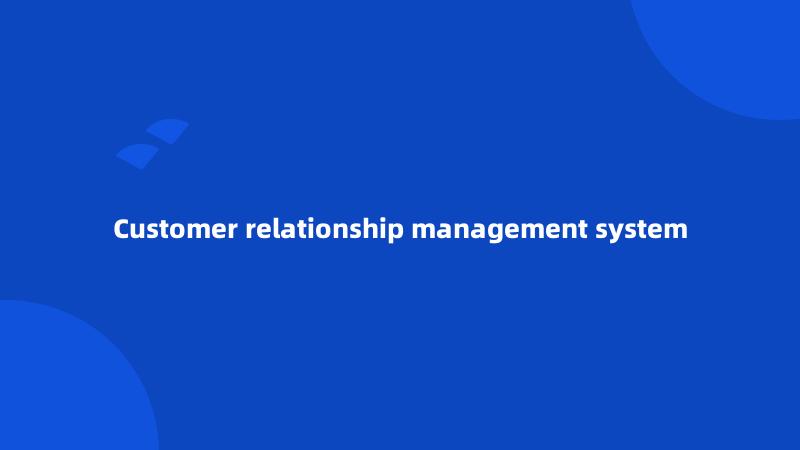 Customer relationship management system